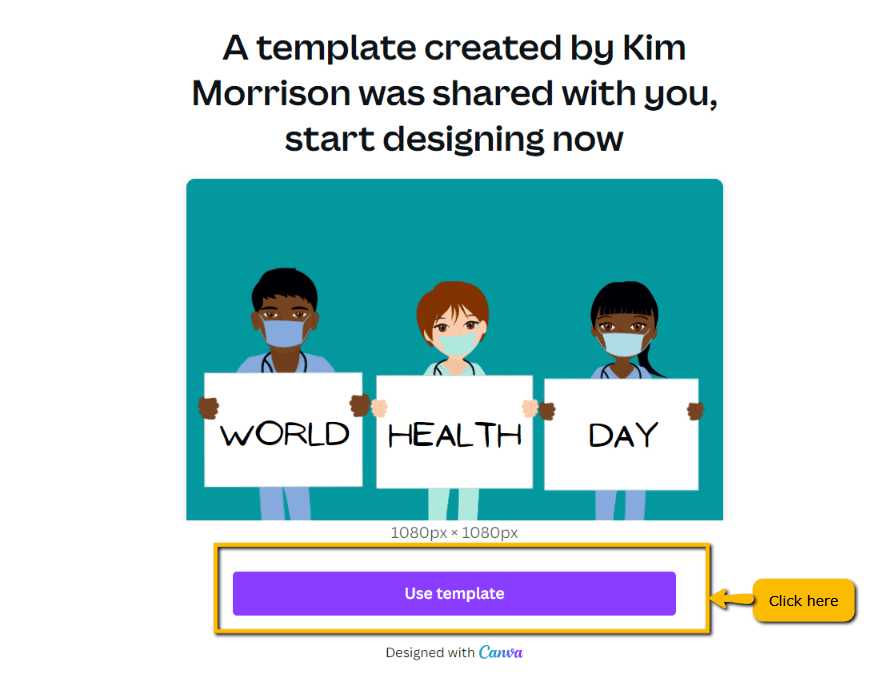 A template created by Kim Morrison was shared with you, start designing now

WORLD HEALTH DAY

1080px × 1080px

Use template

Click here

Designed with Canva